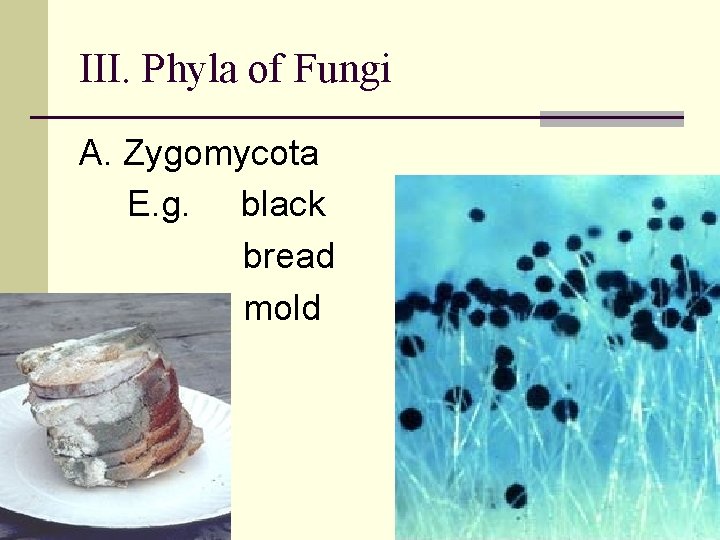 III. Phyla of Fungi

A. Zygomycota

E.g. black bread mold